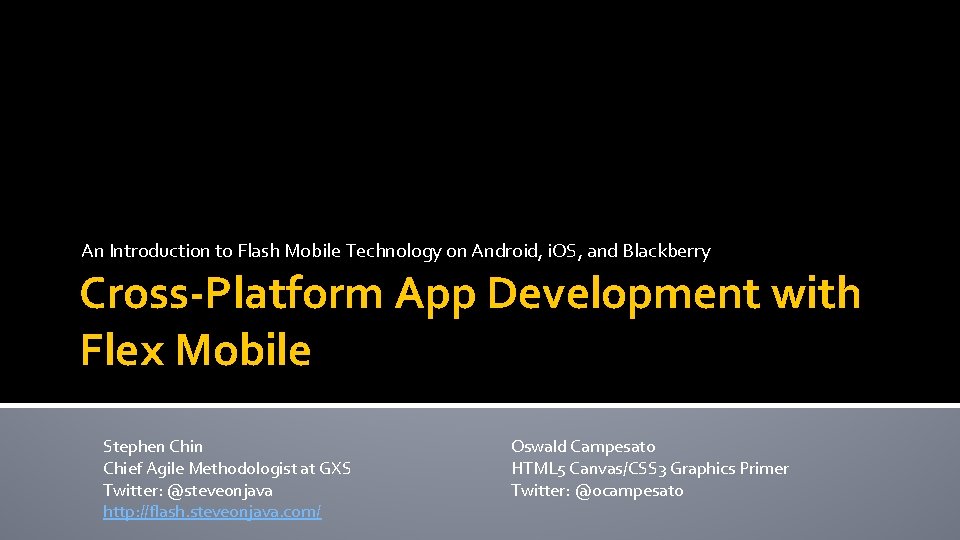 An Introduction to Flash Mobile Technology on Android, iOS, and Blackberry

Cross-Platform App Development with Flex Mobile

Stephen Chin
Chief Agile Methodologist at GXS
Twitter: @steveonjava
http://flash.steveonjava.com/

Oswald Campesato
HTML5 Canvas/CSS3 Graphics Primer
Twitter: @ocampesato